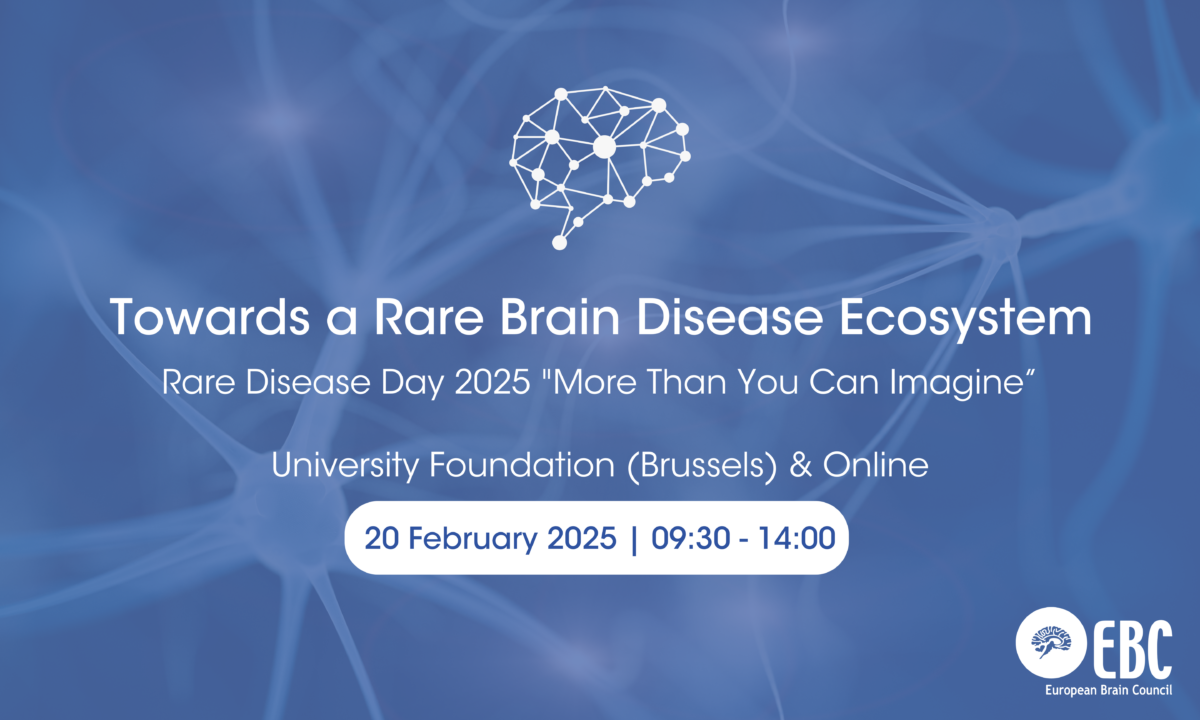 Towards a Rare Brain Disease Ecosystem

Rare Disease Day 2025 "More Than You Can Imagine"

University Foundation (Brussels) & Online

20 February 2025 | 09:30 - 14:00

EBC
European Brain Council